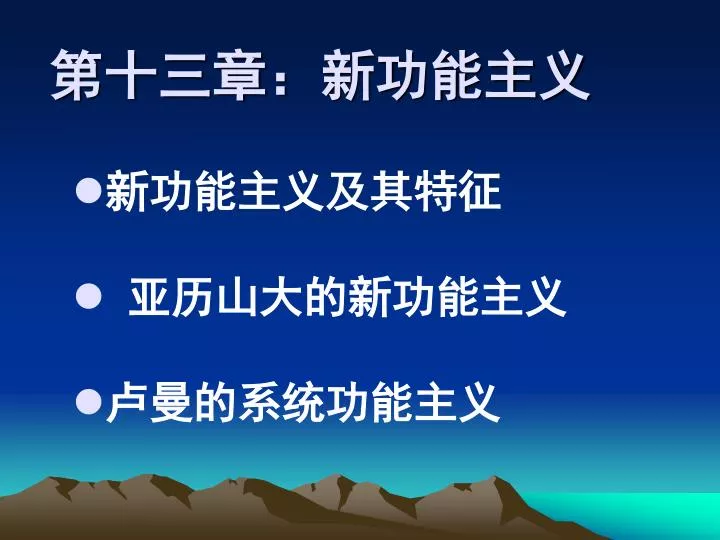 第十三章：新功能主义

●新功能主义及其特征

● 亚历山大的新功能主义

●卢曼的系统功能主义